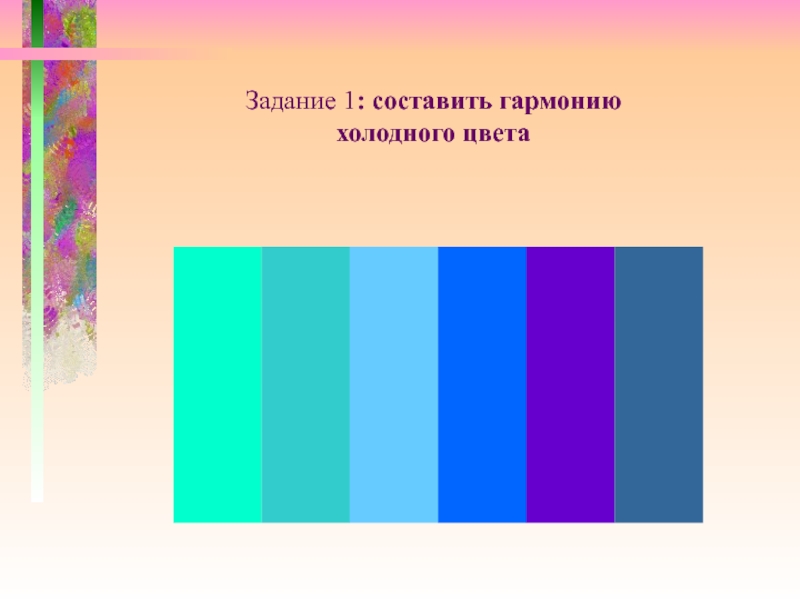 Задание 1: составить гармонию холодного цвета